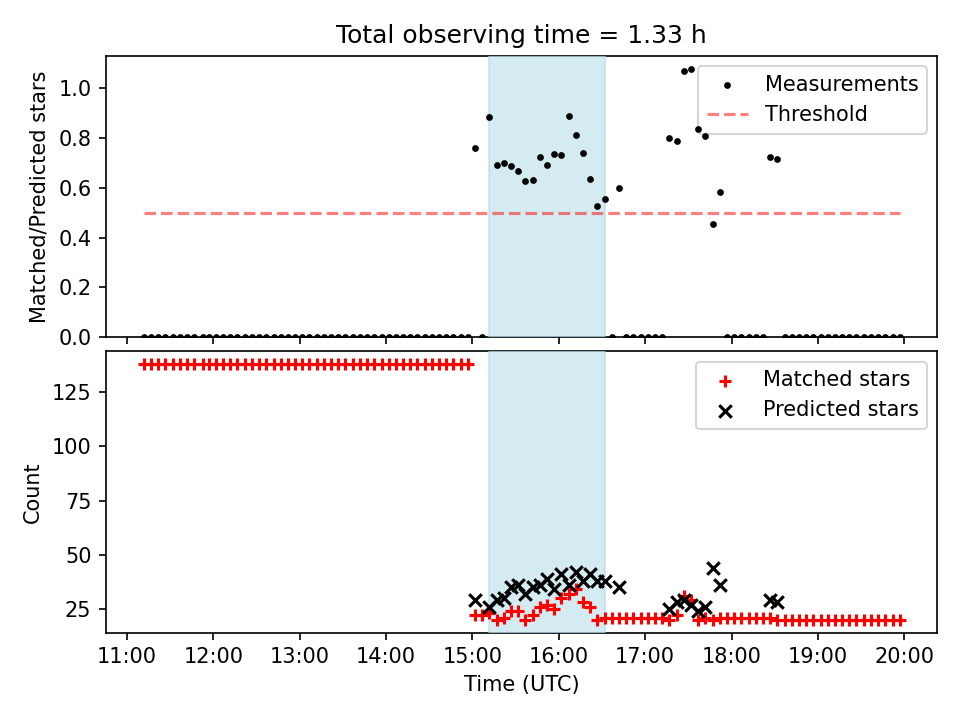 Total observing time = 1.33 h

Matched/Predicted stars

1.0
0.8
0.6
0.4
0.2
0.0

Measurements
Threshold

Count

125
100
75
50
25

Matched stars
Predicted stars

11:00 12:00 13:00 14:00 15:00 16:00 17:00 18:00 19:00 20:00
Time (UTC)